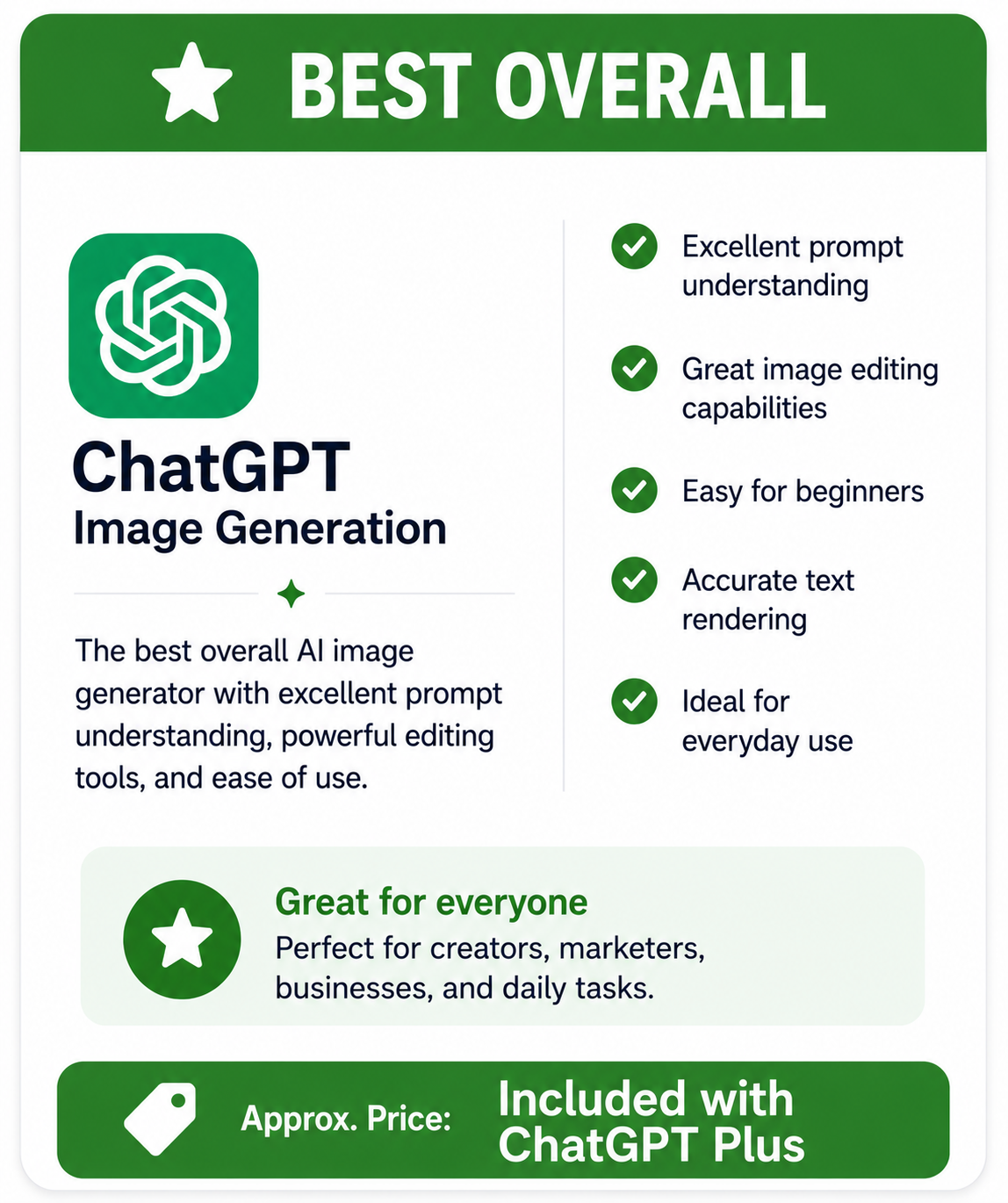 BEST OVERALL

ChatGPT
Image Generation

The best overall AI image generator with excellent prompt understanding, powerful editing tools, and ease of use.

Excellent prompt understanding

Great image editing capabilities

Easy for beginners

Accurate text rendering

Ideal for everyday use

Great for everyone
Perfect for creators, marketers, businesses, and daily tasks.

Approx. Price: Included with ChatGPT Plus